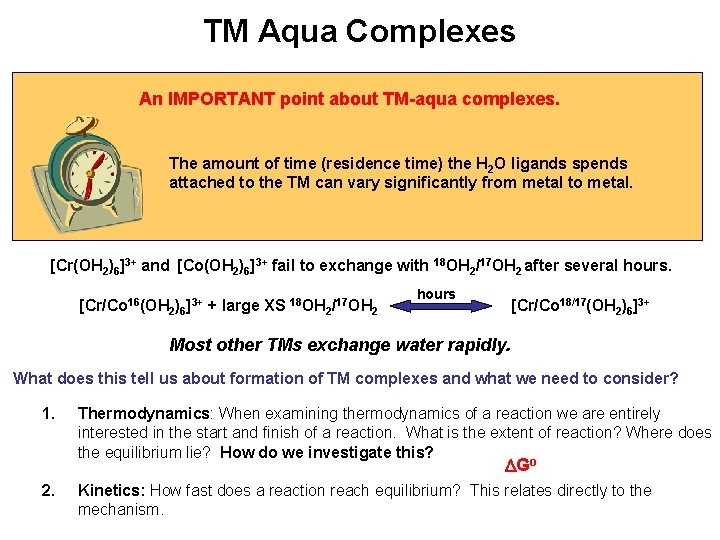 TM Aqua Complexes

An IMPORTANT point about TM-aqua complexes.

The amount of time (residence time) the $H_2O$ ligands spends attached to the TM can vary significantly from metal to metal.

$[Cr(OH_2)_6]^{3+}$ and $[Co(OH_2)_6]^{3+}$ fail to exchange with $^{18}OH_2/^{17}OH_2$ after several hours.

$[Cr/Co^{16}(OH_2)_6]^{3+}$ + large XS $^{18}OH_2/^{17}OH_2$ hours $[Cr/Co^{18/17}(OH_2)_6]^{3+}$

Most other TMs exchange water rapidly.

What does this tell us about formation of TM complexes and what we need to consider?

1. Thermodynamics: When examining thermodynamics of a reaction we are entirely interested in the start and finish of a reaction. What is the extent of reaction? Where does the equilibrium lie? How do we investigate this?

$\Delta G^o$

2. Kinetics: How fast does a reaction reach equilibrium? This relates directly to the mechanism.